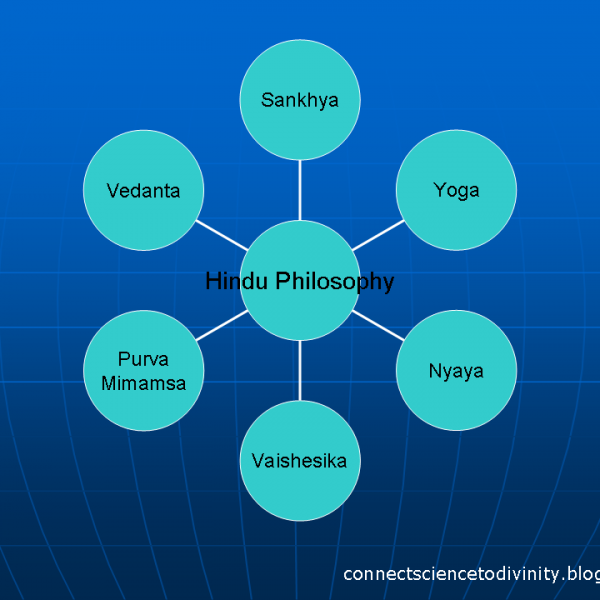 Hindu Philosophy

Sankhya

Yoga

Nyaya

Vaishesika

Purva Mimamsa

Vedanta

connectsciencetodivinity.blog